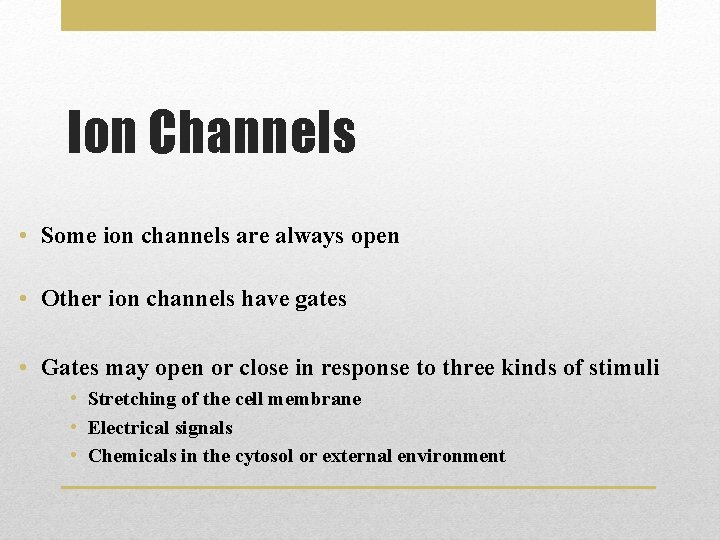 Ion Channels

• Some ion channels are always open

• Other ion channels have gates

• Gates may open or close in response to three kinds of stimuli
  • Stretching of the cell membrane
  • Electrical signals
  • Chemicals in the cytosol or external environment